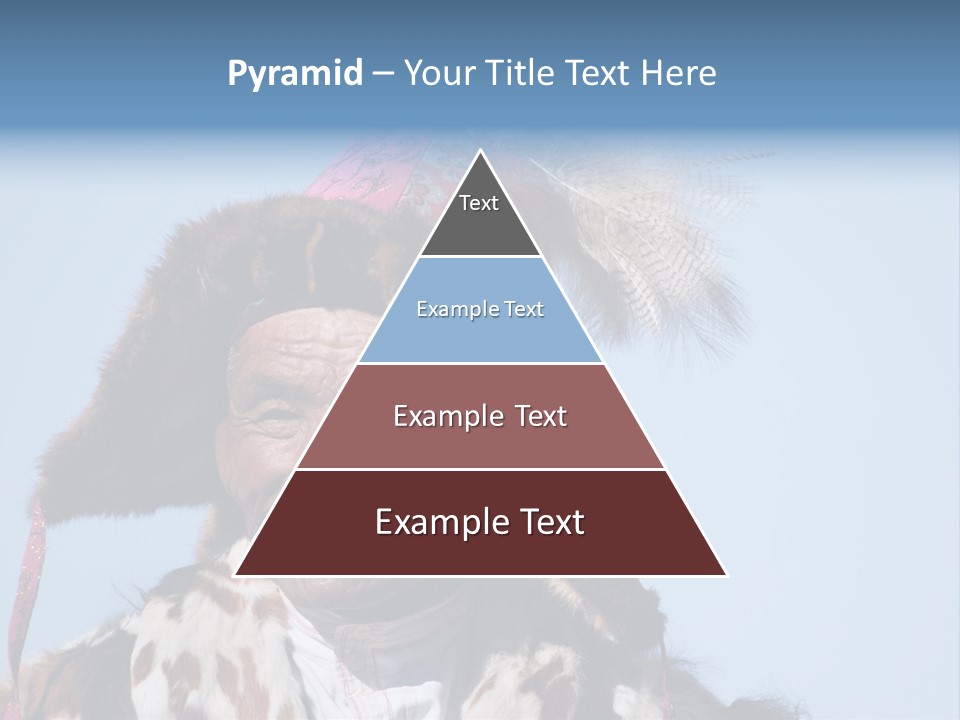 Pyramid – Your Title Text Here

Text

Example Text

Example Text

Example Text